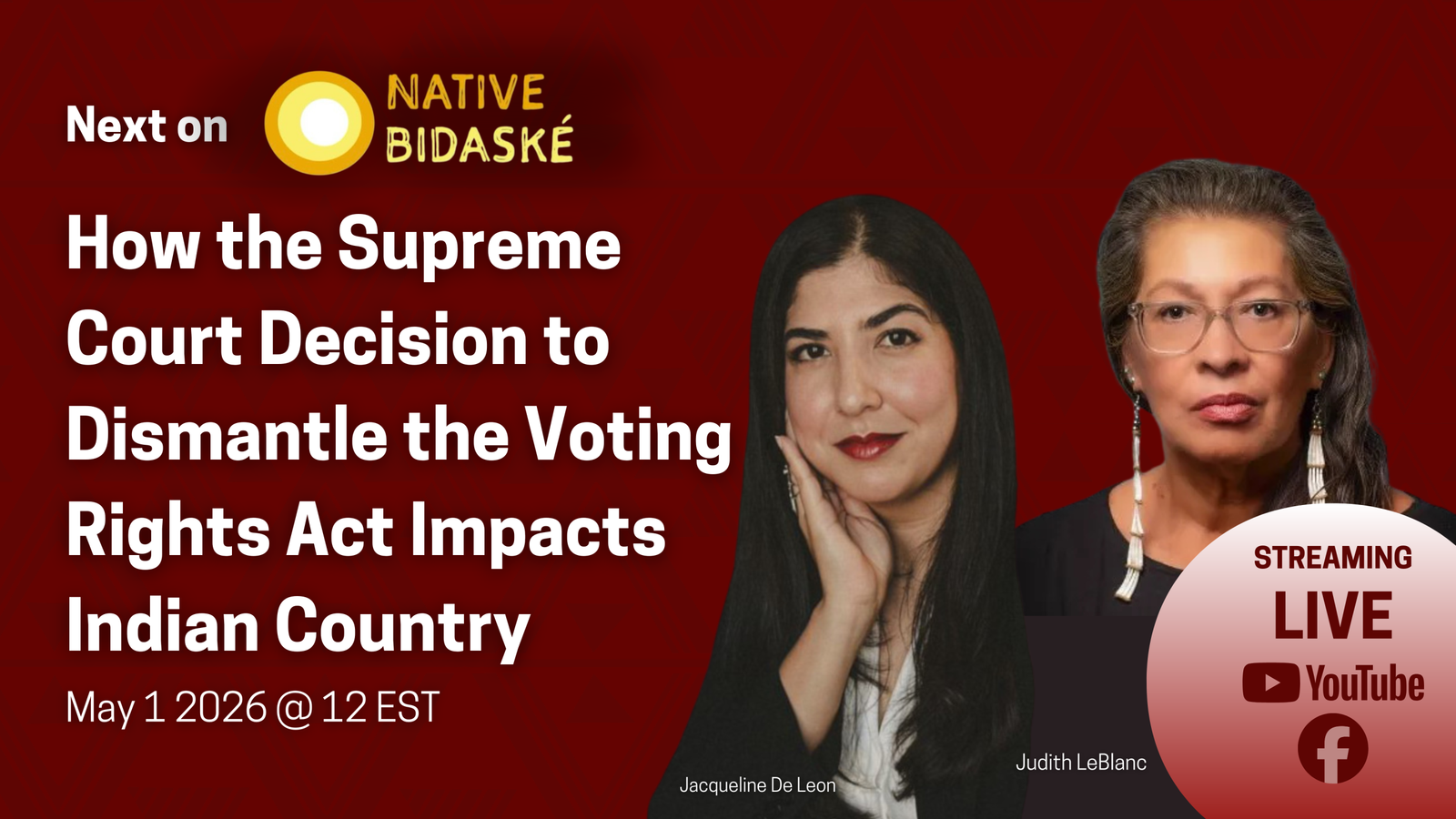 Next on NATIVE BIDASKÉ

How the Supreme Court Decision to Dismantle the Voting Rights Act Impacts Indian Country

May 1 2026 @ 12 EST

Jacqueline De Leon

Judith LeBlanc

STREAMING
LIVE
YouTube